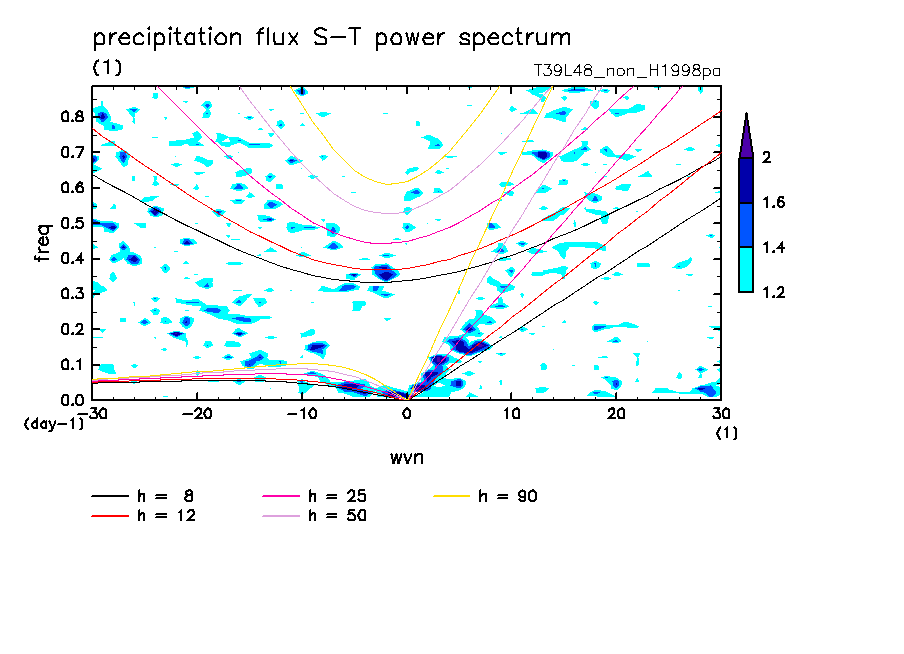 precipitation flux S-T power spectrum

(1)

T39L48_non_H1998pa

freq

0.8
0.7
0.6
0.5
0.4
0.3
0.2
0.1
0.0

(day-1)

-30
-20
-10
0
10
20
30

(1)

wvn

2
1.6
1.4
1.2

h = 8
h = 12
h = 25
h = 50
h = 90